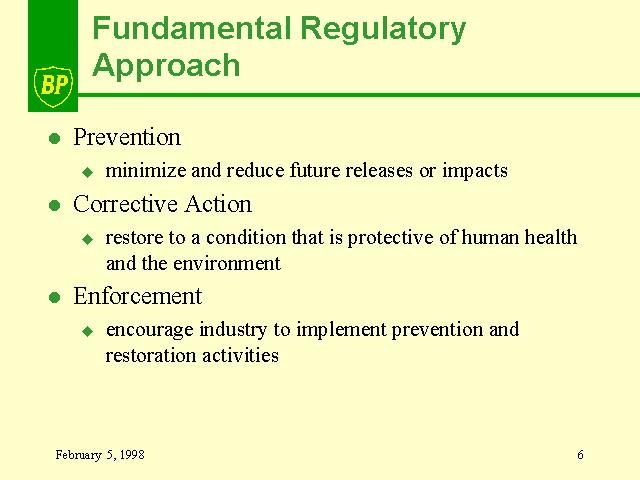 BP

Fundamental Regulatory Approach

Prevention

minimize and reduce future releases or impacts

Corrective Action

restore to a condition that is protective of human health and the environment

Enforcement

encourage industry to implement prevention and restoration activities

February 5, 1998

6